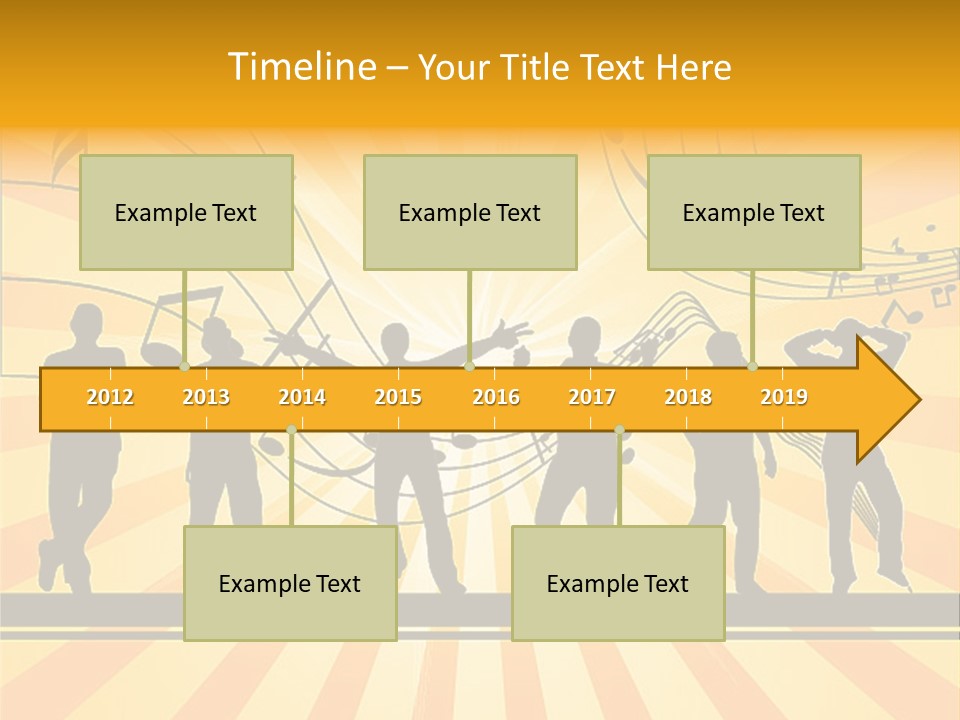 Timeline – Your Title Text Here

Example Text

Example Text

Example Text

2012
2013
2014
2015
2016
2017
2018
2019

Example Text

Example Text